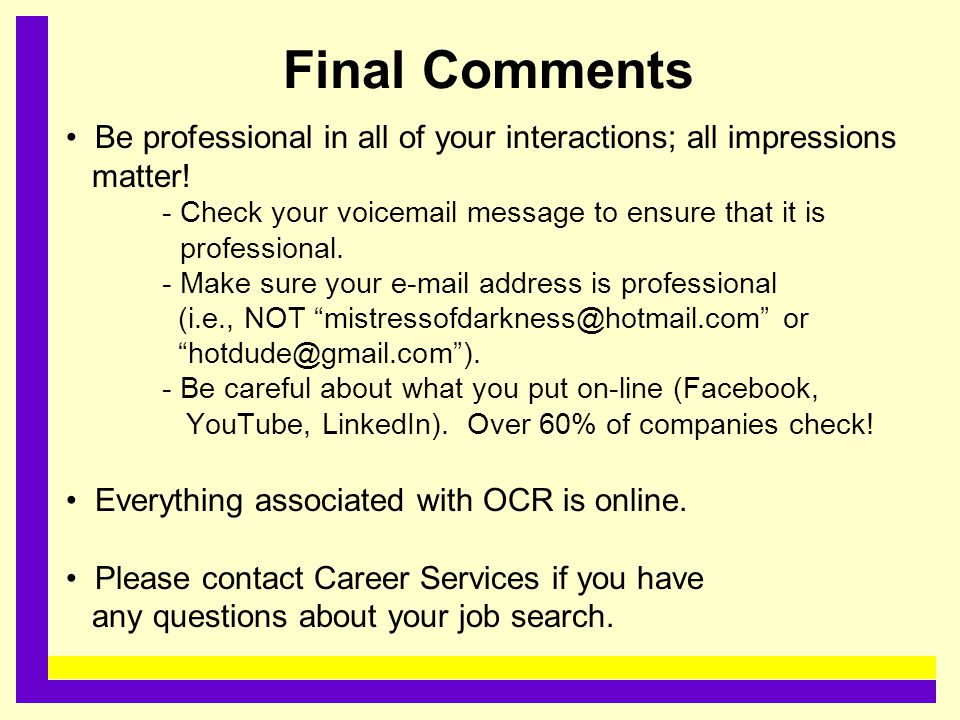 Final Comments

• Be professional in all of your interactions; all impressions matter!

- Check your voicemail message to ensure that it is professional.

- Make sure your e-mail address is professional (i.e., NOT “mistressofdarkness@hotmail.com” or “hotdude@gmail.com”).

- Be careful about what you put on-line (Facebook, YouTube, LinkedIn). Over 60% of companies check!

• Everything associated with OCR is online.

• Please contact Career Services if you have any questions about your job search.